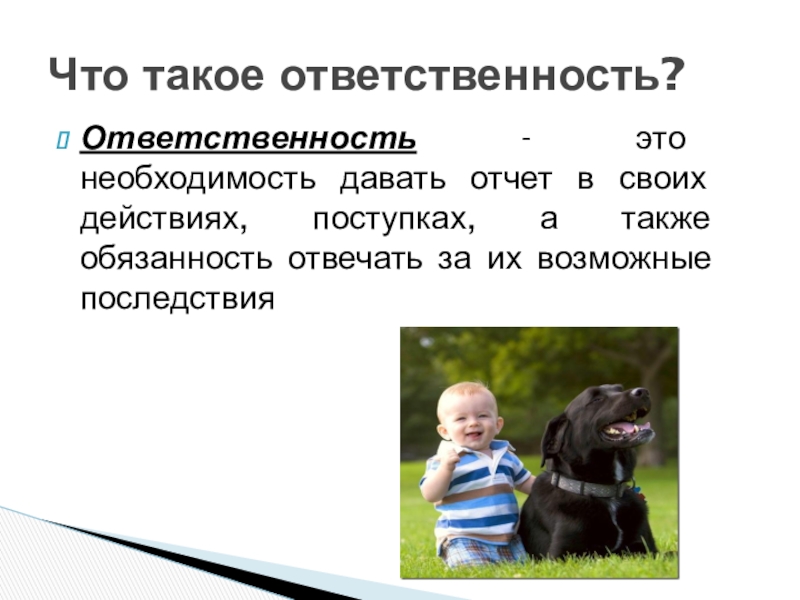 Что такое ответственность?

Ответственность - это необходимость давать отчет в своих действиях, поступках, а также обязанность отвечать за их возможные последствия